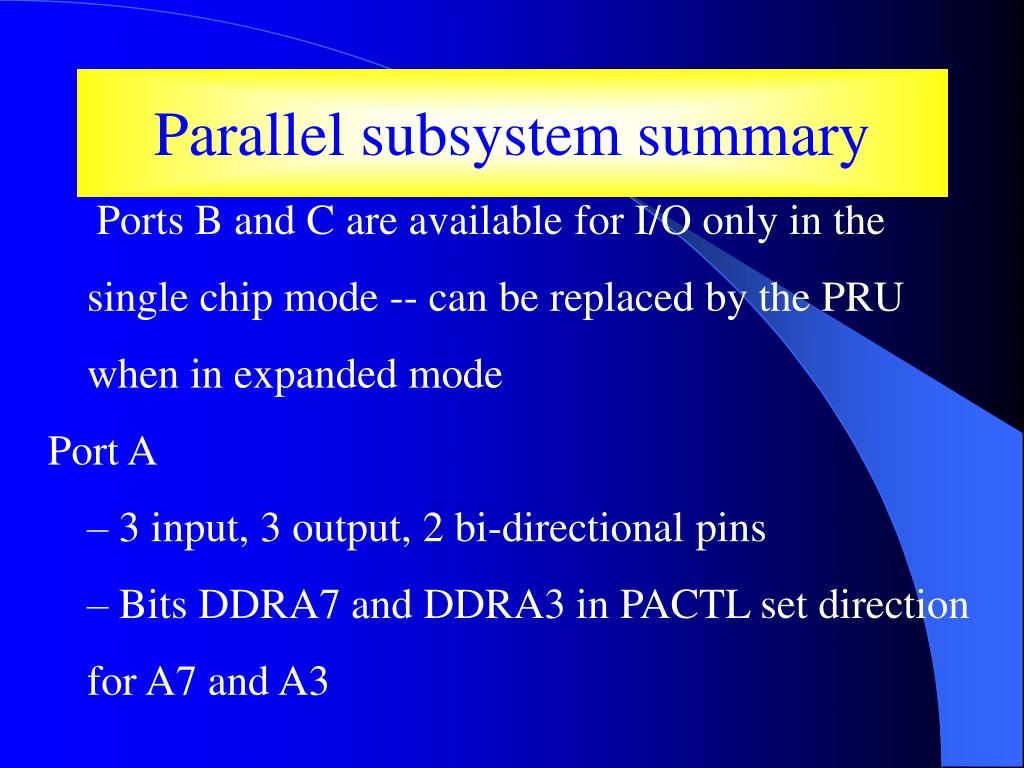 Parallel subsystem summary

Ports B and C are available for I/O only in the single chip mode -- can be replaced by the PRU when in expanded mode

Port A

– 3 input, 3 output, 2 bi-directional pins

– Bits DDRA7 and DDRA3 in PACTL set direction for A7 and A3